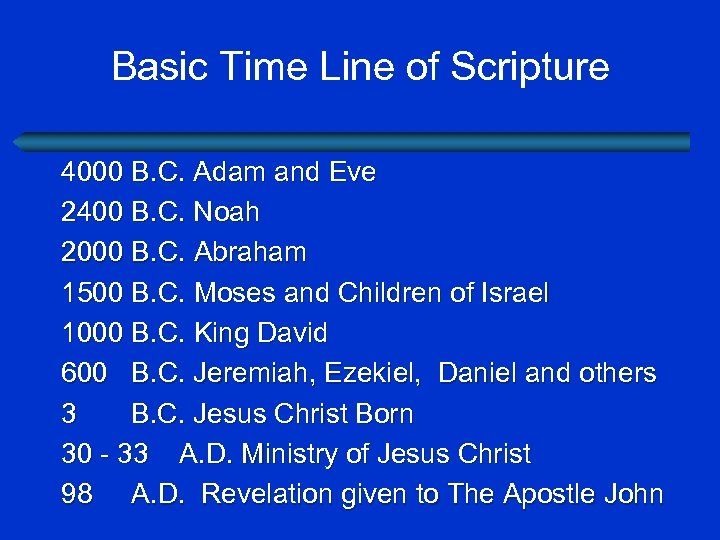 Basic Time Line of Scripture

4000 B.C. Adam and Eve
2400 B.C. Noah
2000 B.C. Abraham
1500 B.C. Moses and Children of Israel
1000 B.C. King David
600 B.C. Jeremiah, Ezekiel, Daniel and others
3 B.C. Jesus Christ Born
30 - 33 A.D. Ministry of Jesus Christ
98 A.D. Revelation given to The Apostle John